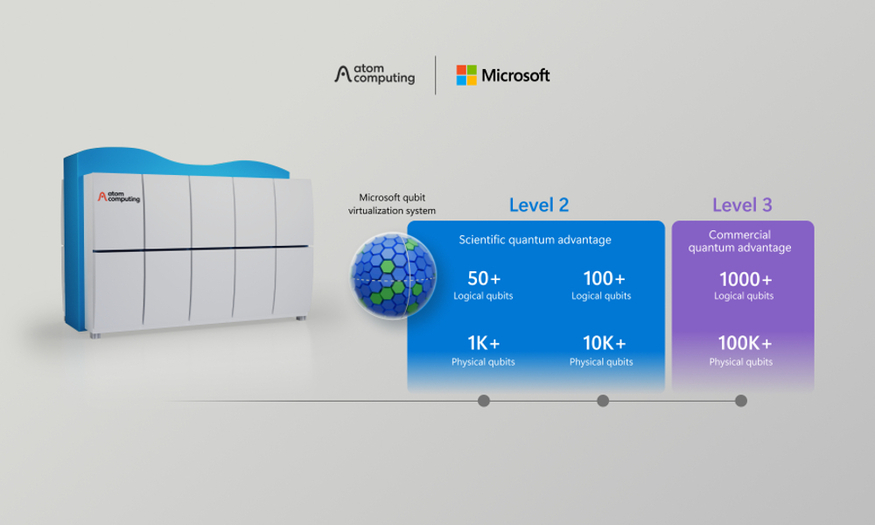 atom computing

Microsoft

atom computing

Microsoft qubit virtualization system

Level 2

Scientific quantum advantage

50+
Logical qubits

100+
Logical qubits

1K+
Physical qubits

10K+
Physical qubits

Level 3

Commercial quantum advantage

1000+
Logical qubits

100K+
Physical qubits